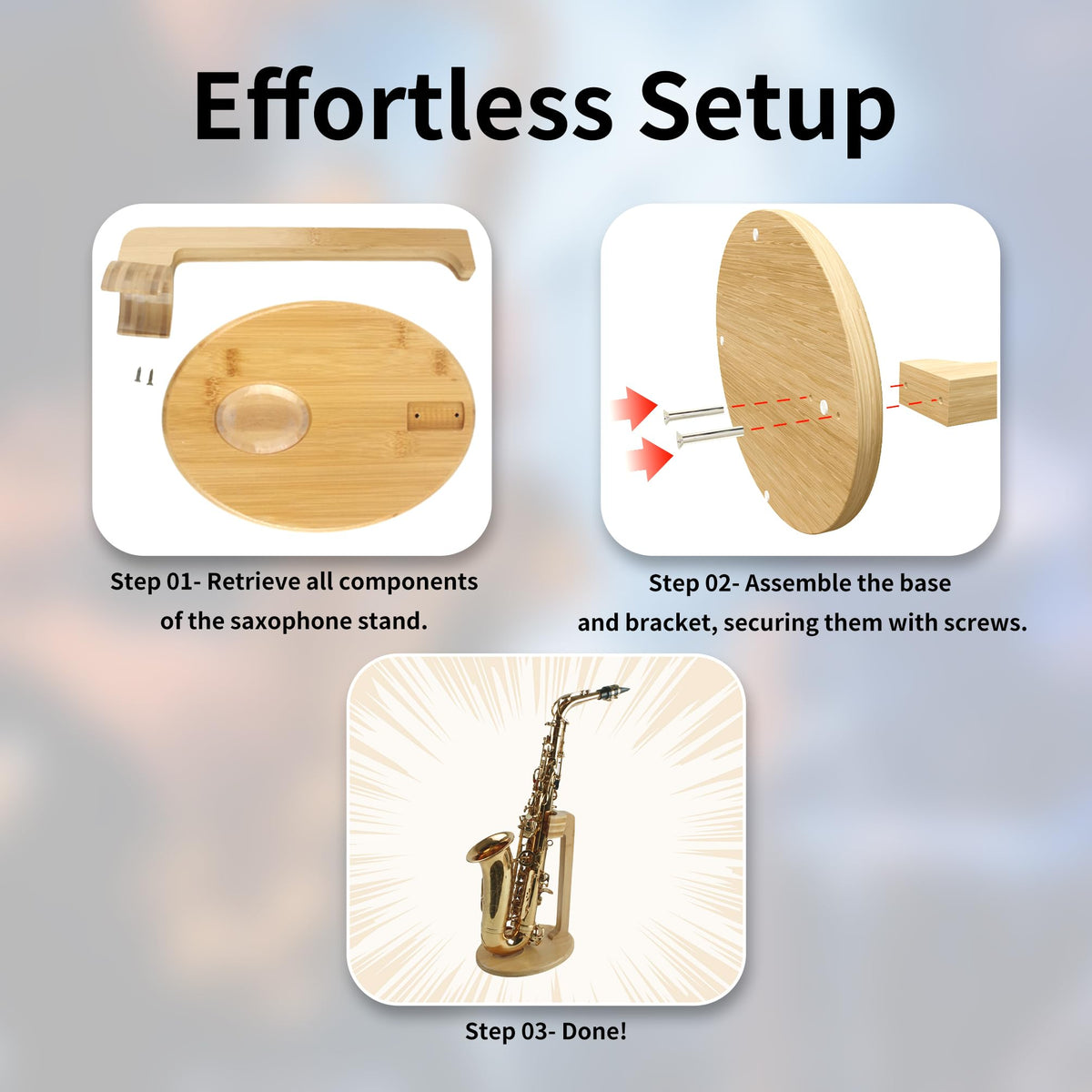 Effortless Setup

Step 01- Retrieve all components of the saxophone stand.

Step 02- Assemble the base and bracket, securing them with screws.

Step 03- Done!